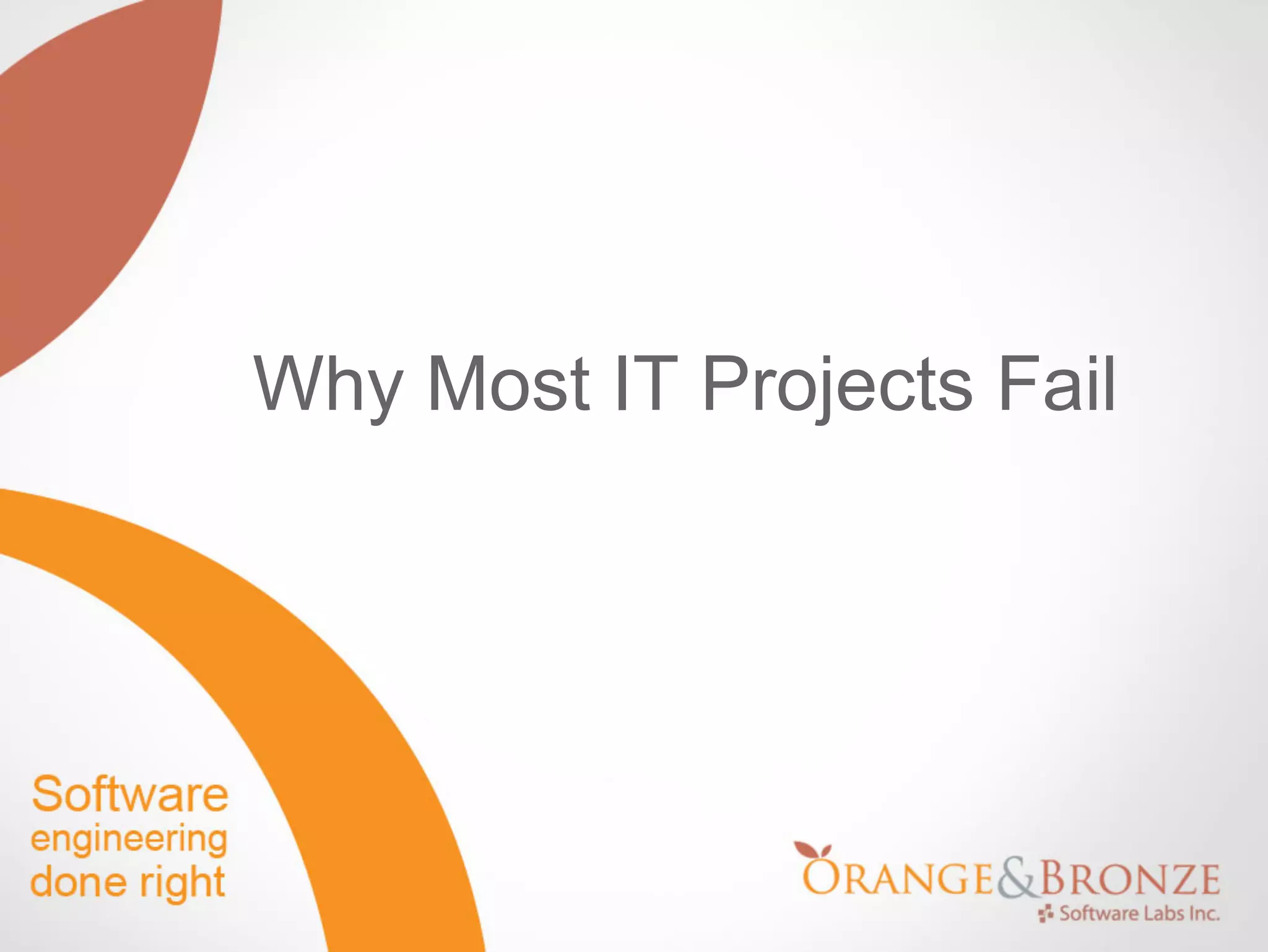 Why Most IT Projects Fail

Software engineering done right

ORANGE&BRONZE
Software Labs Inc.